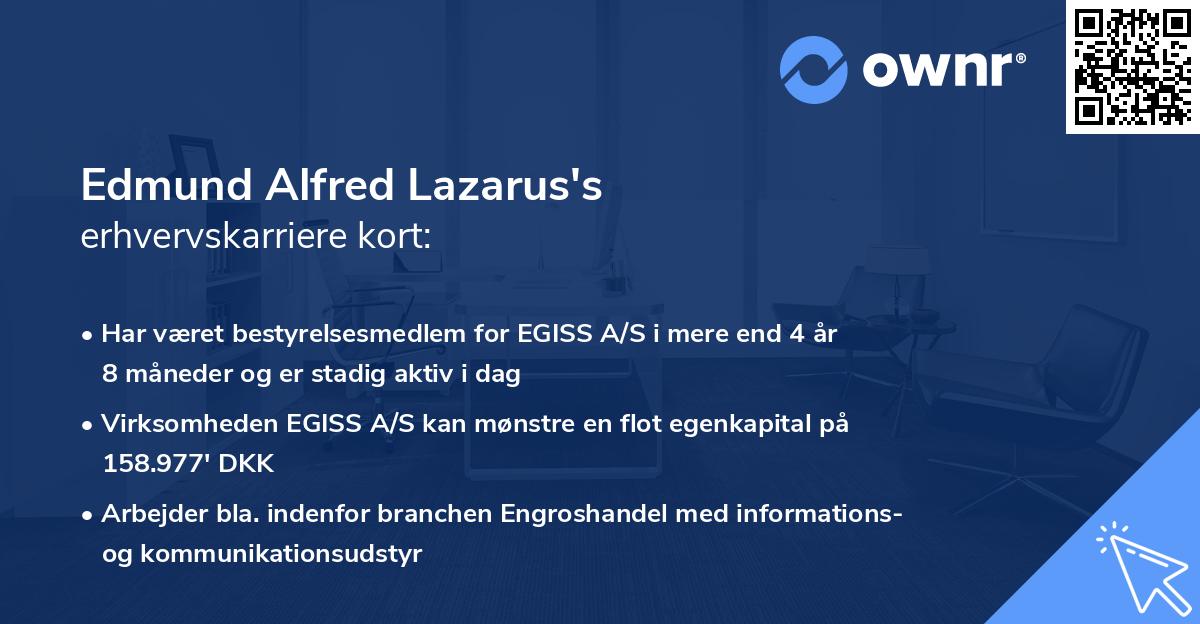 ownr®

Edmund Alfred Lazarus's
erhvervskarriere kort:

• Har været bestyrelsesmedlem for EGISS A/S i mere end 4 år 8 måneder og er stadig aktiv i dag

• Virksomheden EGISS A/S kan mønstre en flot egenkapital på 158.977' DKK

• Arbejder bla. indenfor branchen Engroshandel med informations- og kommunikationsudstyr